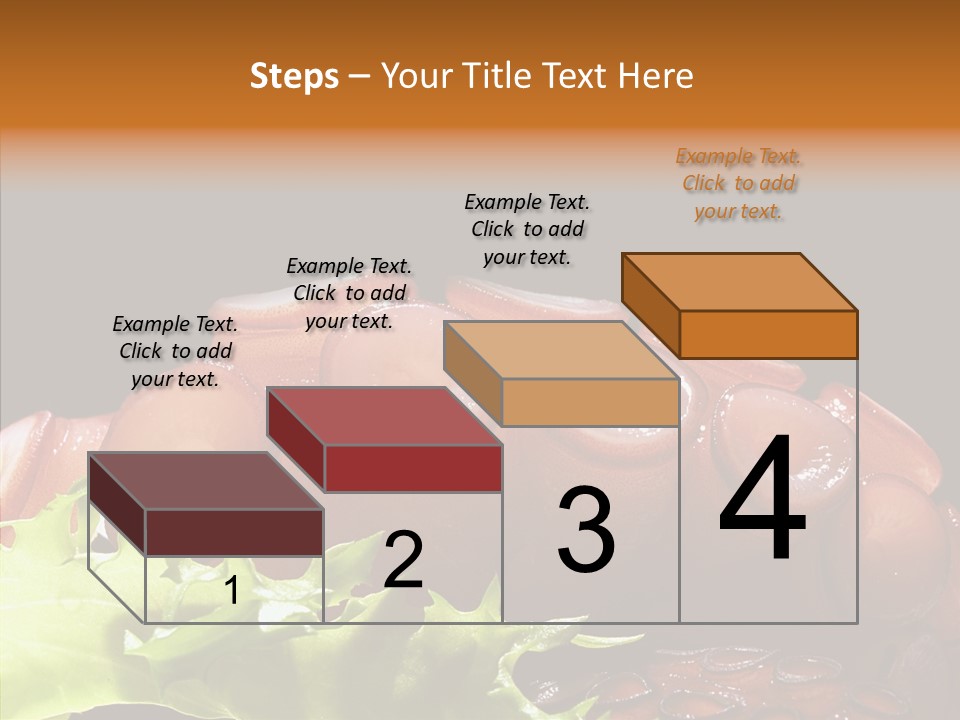 Steps – Your Title Text Here

Example Text. Click to add your text.

Example Text. Click to add your text.

Example Text. Click to add your text.

Example Text. Click to add your text.

1

2

3

4